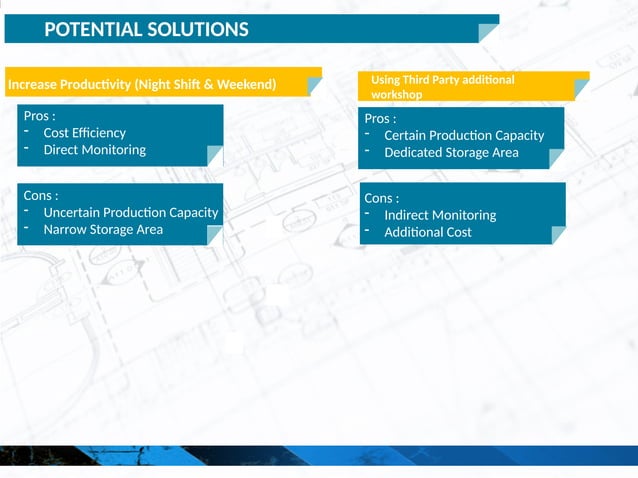 POTENTIAL SOLUTIONS

Increase Productivity (Night Shift & Weekend)

Pros :
- Cost Efficiency
- Direct Monitoring

Cons :
- Uncertain Production Capacity
- Narrow Storage Area

Using Third Party additional workshop

Pros :
- Certain Production Capacity
- Dedicated Storage Area

Cons :
- Indirect Monitoring
- Additional Cost